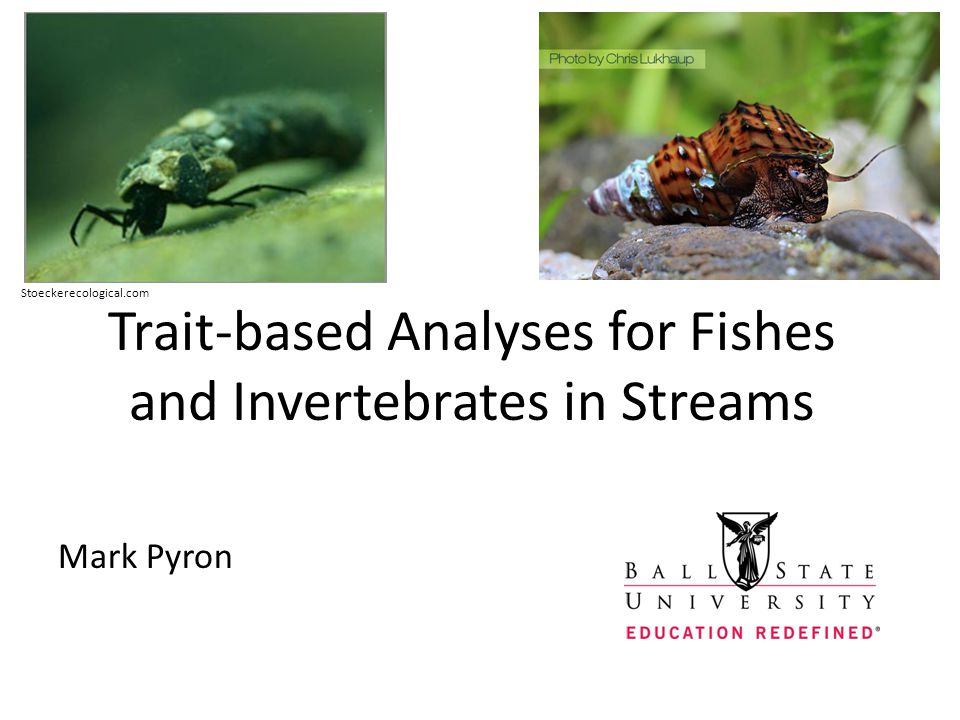 Photo by Chris Lukhaup

Stoeckerecological.com

Trait-based Analyses for Fishes and Invertebrates in Streams

Mark Pyron

BALL STATE UNIVERSITY
EDUCATION REDEFINED®